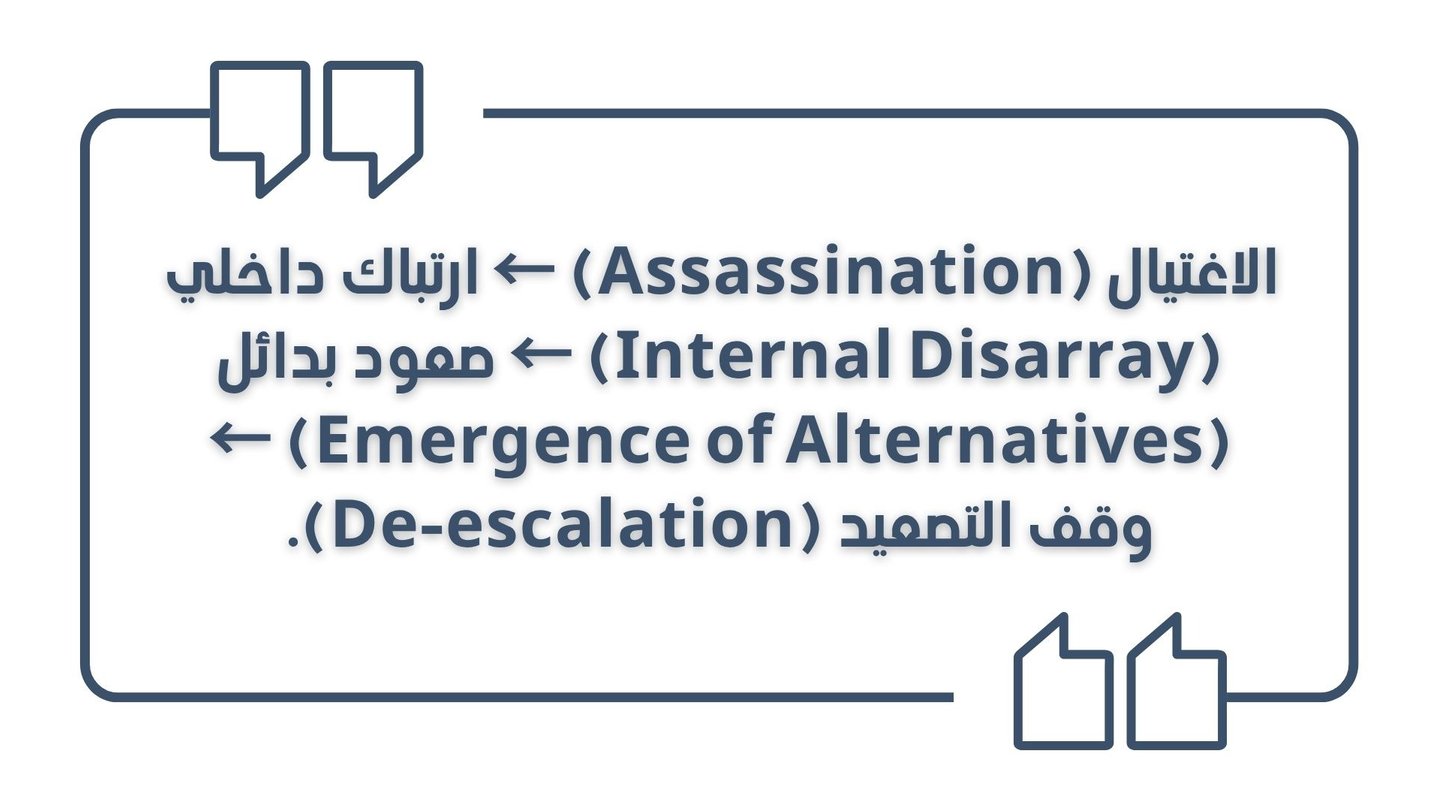 الاغتيال (Assassination) ← ارتباك داخلي (Internal Disarray) ← صعود بدائل (Emergence of Alternatives) ← وقف التصعيد (De-escalation).